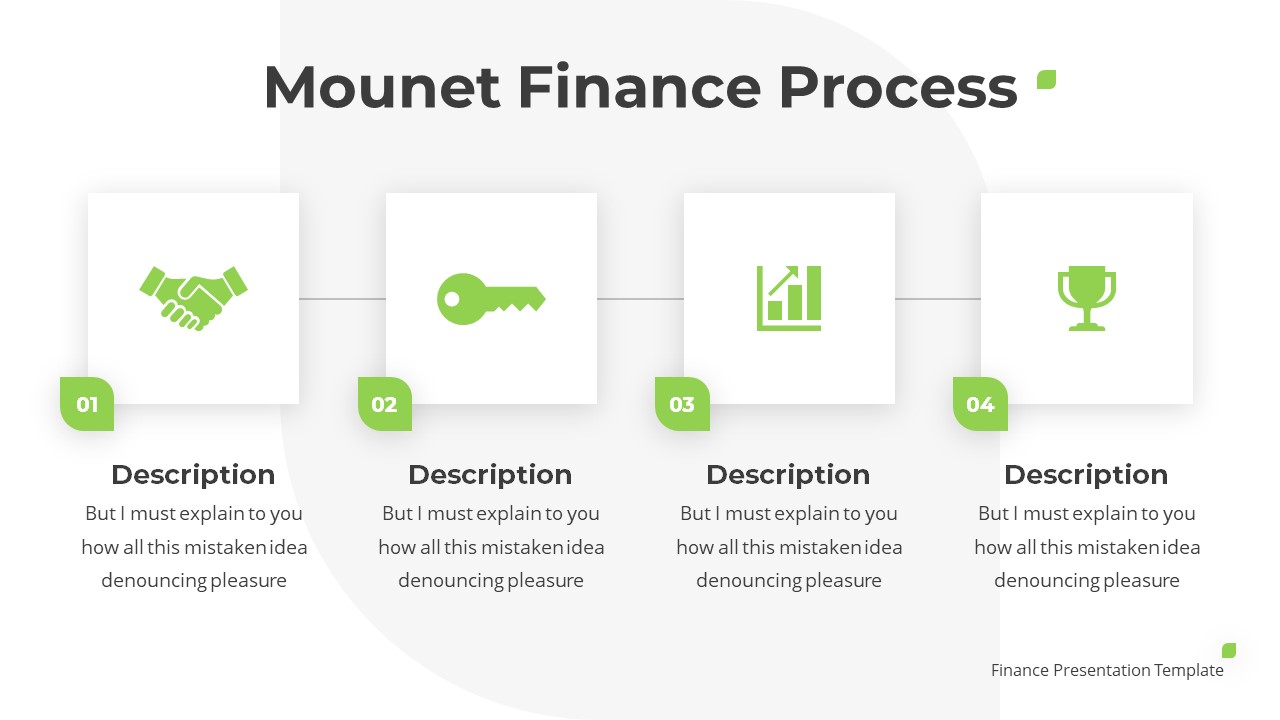 Mounet Finance Process

01

Description

But I must explain to you how all this mistaken idea denouncing pleasure

02

Description

But I must explain to you how all this mistaken idea denouncing pleasure

03

Description

But I must explain to you how all this mistaken idea denouncing pleasure

04

Description

But I must explain to you how all this mistaken idea denouncing pleasure

Finance Presentation Template